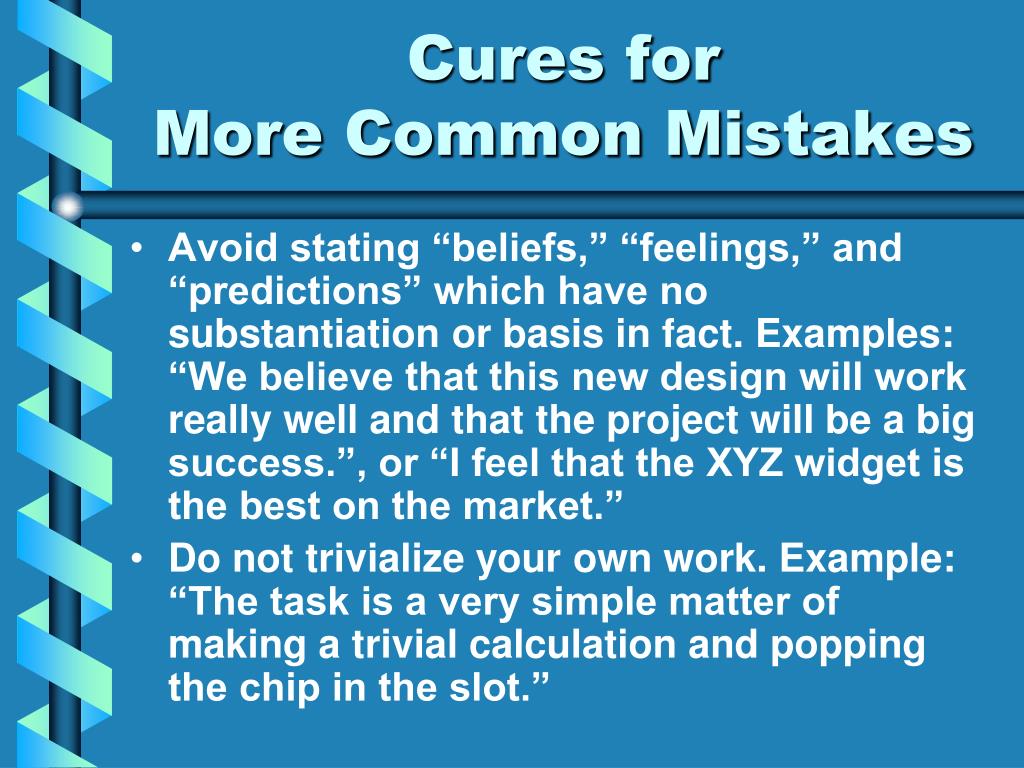 Cures for
More Common Mistakes

• Avoid stating “beliefs,” “feelings,” and “predictions” which have no substantiation or basis in fact. Examples: “We believe that this new design will work really well and that the project will be a big success.”, or “I feel that the XYZ widget is the best on the market.”
• Do not trivialize your own work. Example: “The task is a very simple matter of making a trivial calculation and popping the chip in the slot.”